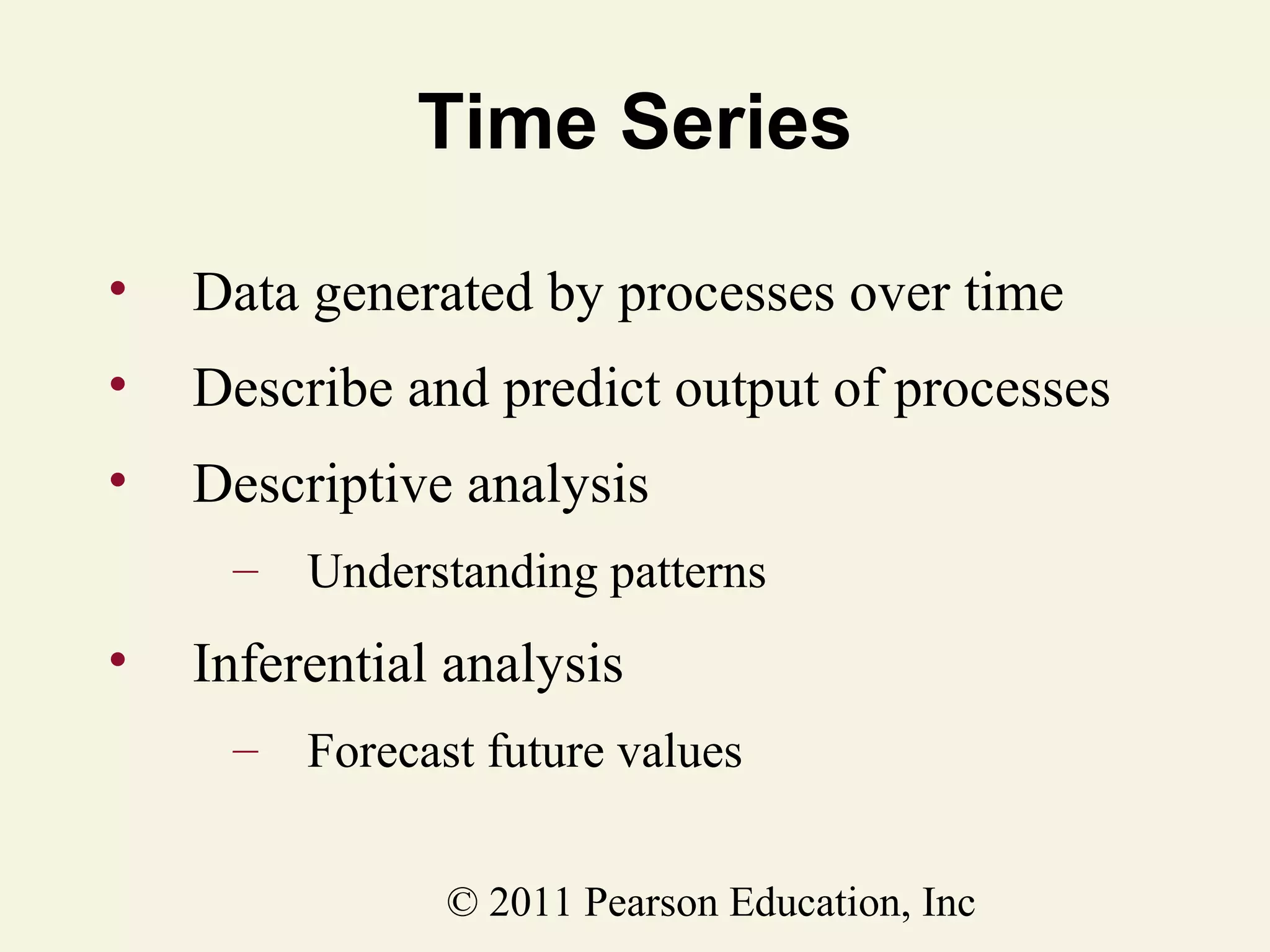 Time Series

• Data generated by processes over time
• Describe and predict output of processes
• Descriptive analysis
– Understanding patterns
• Inferential analysis
– Forecast future values

© 2011 Pearson Education, Inc